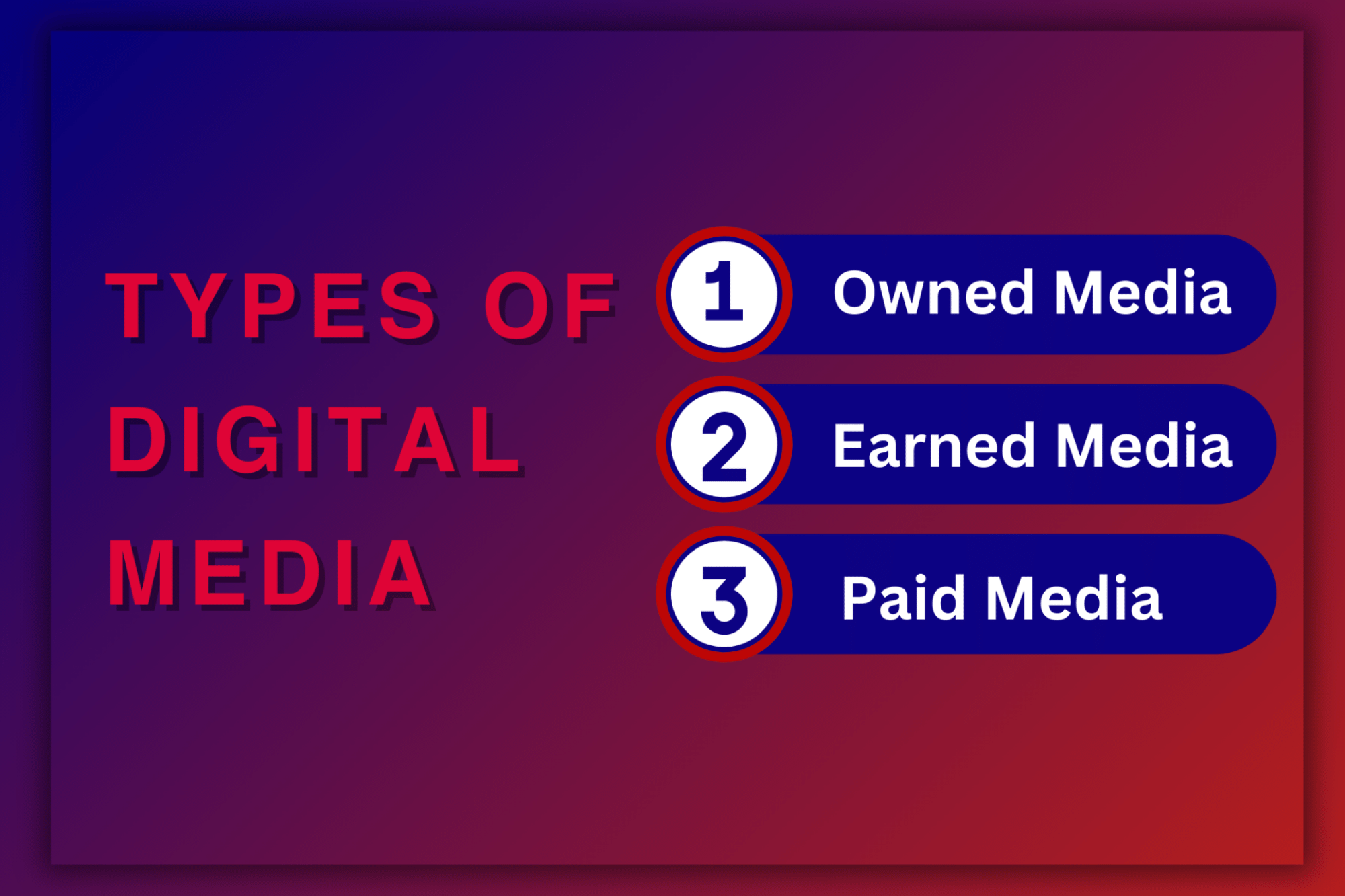 TYPES OF DIGITAL MEDIA

1 Owned Media

2 Earned Media

3 Paid Media